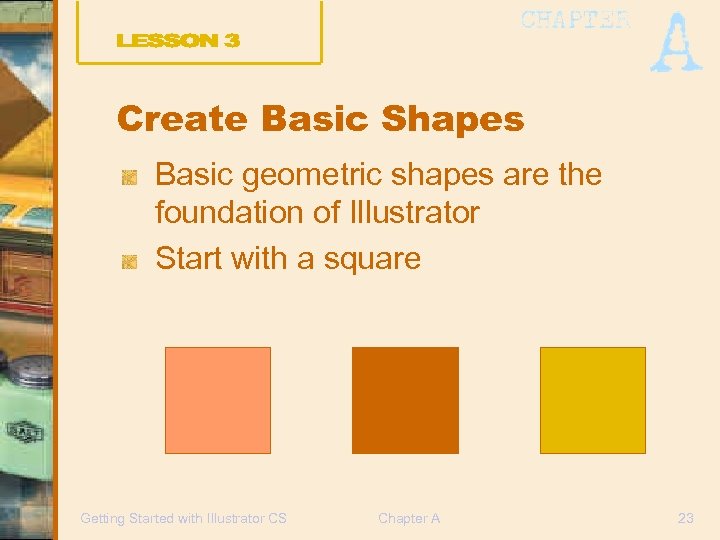 LESSON 3

CHAPTER A

Create Basic Shapes

Basic geometric shapes are the foundation of Illustrator

Start with a square

Getting Started with Illustrator CS

Chapter A

23